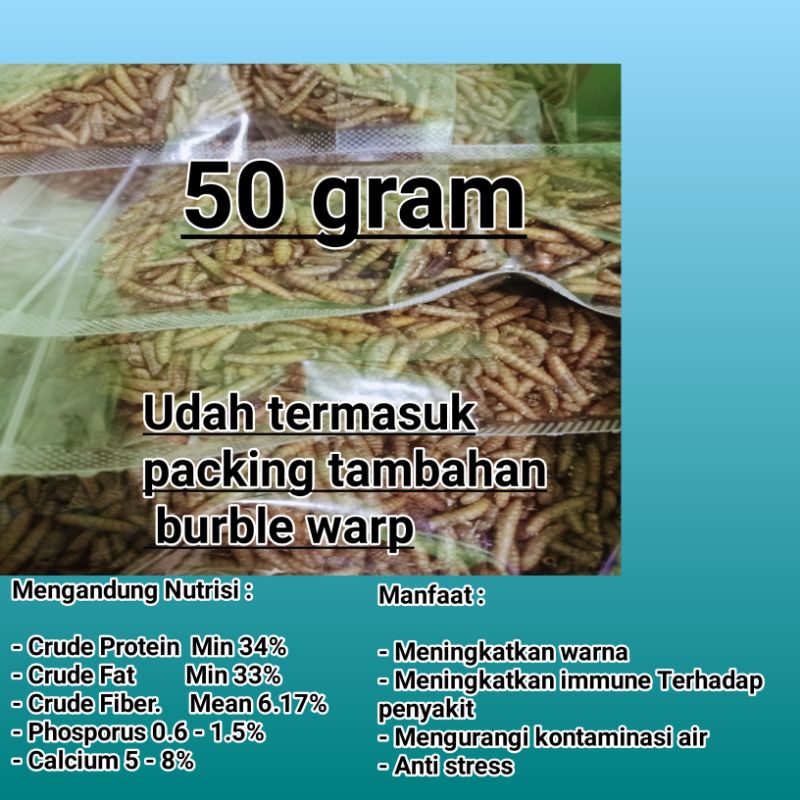 50 gram

Udah termasuk packing tambahan burble warp

Mengandung Nutrisi :

- Crude Protein Min 34%
- Crude Fat Min 33%
- Crude Fiber. Mean 6.17%
- Phosporus 0.6 - 1.5%
- Calcium 5 - 8%

Manfaat :

- Meningkatkan warna
- Meningkatkan immune Terhadap penyakit
- Mengurangi kontaminasi air
- Anti stress